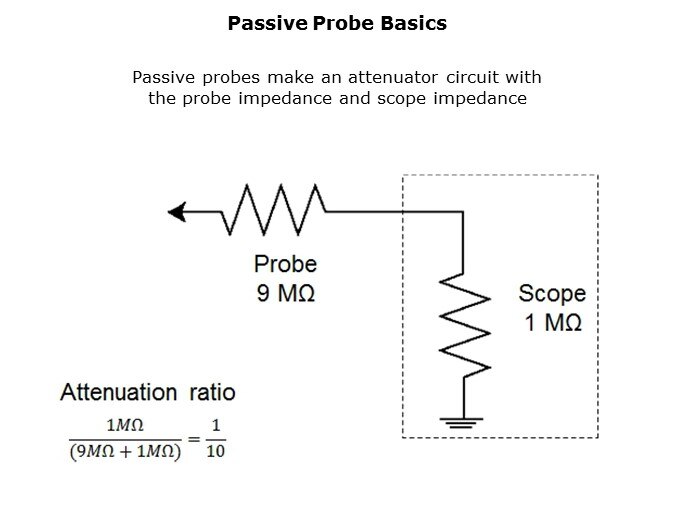 Passive Probe Basics

Passive probes make an attenuator circuit with the probe impedance and scope impedance

Probe
9 MΩ

Scope
1 MΩ

Attenuation ratio

$\frac{1M\Omega}{(9M\Omega + 1M\Omega)} = \frac{1}{10}$